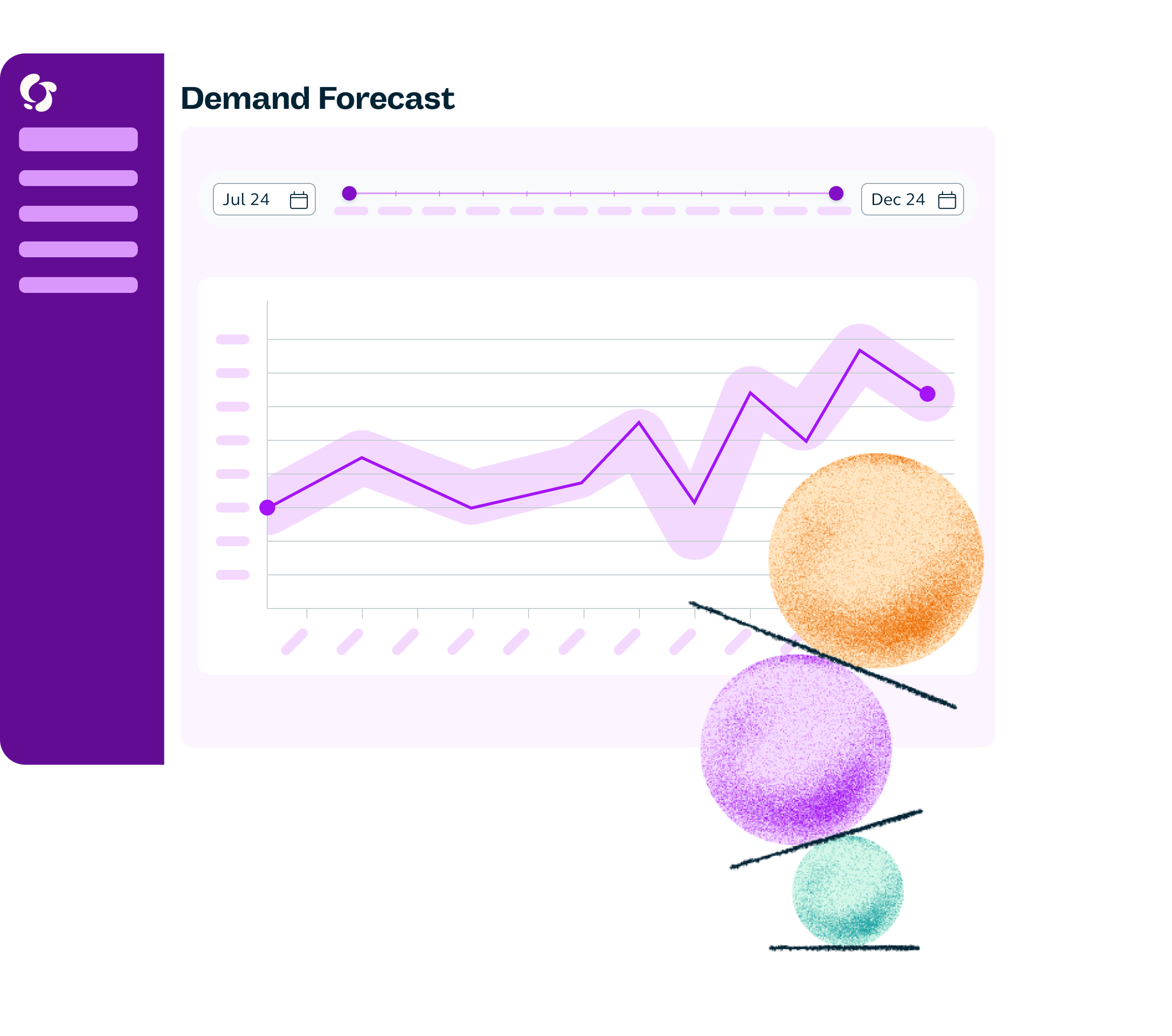 Demand Forecast

Jul 24

Dec 24